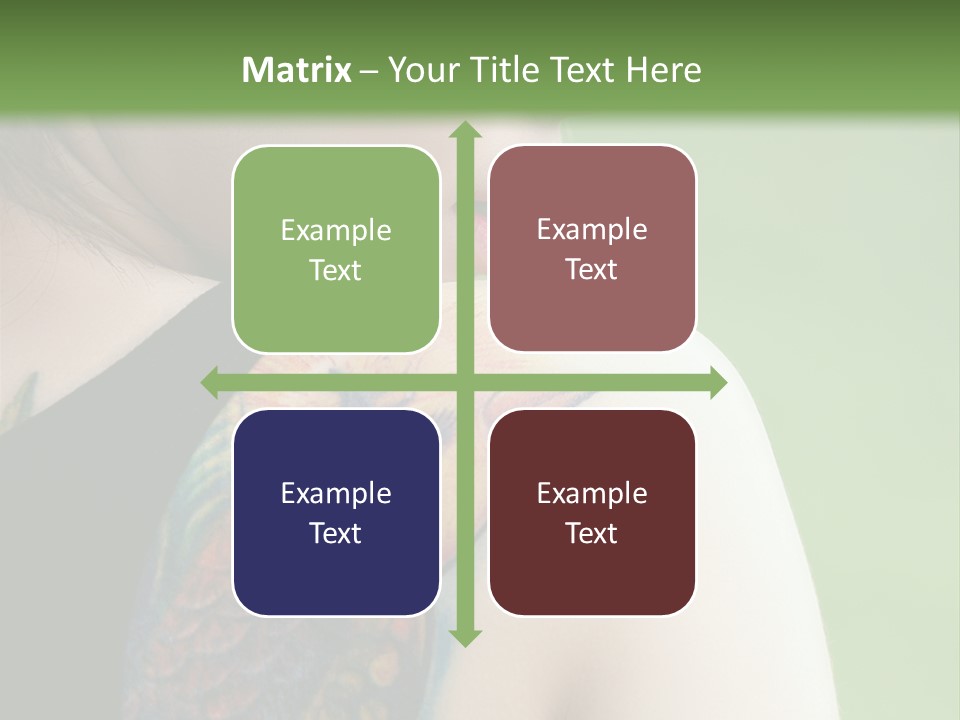 Matrix – Your Title Text Here

Example Text

Example Text

Example Text

Example Text